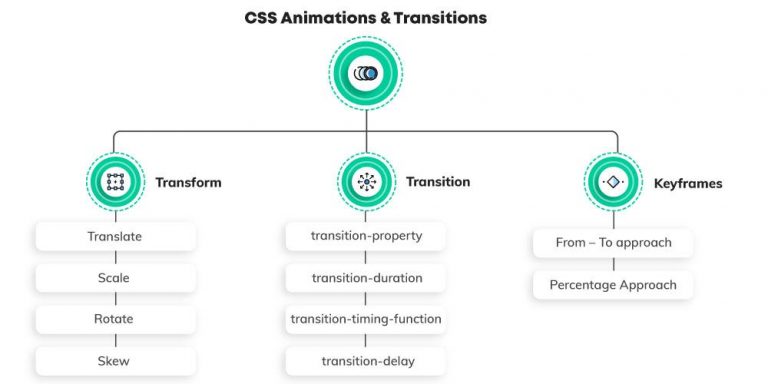 CSS Animations & Transitions

Transform

Translate

Scale

Rotate

Skew

Transition

transition-property

transition-duration

transition-timing-function

transition-delay

Keyframes

From – To approach

Percentage Approach